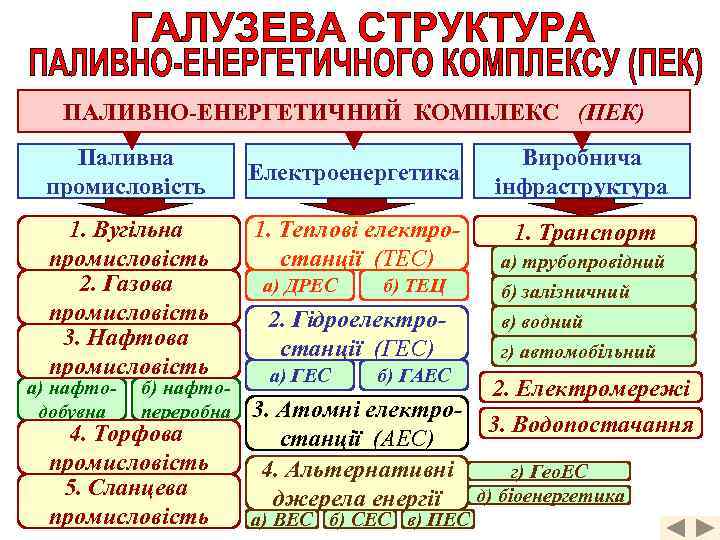 ГАЛУЗЕВА СТРУКТУРА
ПАЛИВНО-ЕНЕРГЕТИЧНОГО КОМПЛЕКСУ (ПЕК)

ПАЛИВНО-ЕНЕРГЕТИЧНИЙ КОМПЛЕКС (ПЕК)

Паливна промисловість

1. Вугільна промисловість

2. Газова промисловість

3. Нафтова промисловість

а) нафто-добувна

б) нафто-переробна

4. Торфова промисловість

5. Сланцева промисловість

Електроенергетика

1. Теплові електро-станції (ТЕС)

а) ДРЕС

б) ТЕЦ

2. Гідроелектро-станції (ГЕС)

а) ГЕС

б) ГАЕС

3. Атомні електро-станції (АЕС)

4. Альтернативні джерела енергії

а) ВЕС

б) СЕС

в) ПЕС

г) ГеоЕС

д) біоенергетика

Виробнича інфраструктура

1. Транспорт

а) трубопровідний

б) залізничний

в) водний

г) автомобільний

2. Електромережі

3. Водопостачання